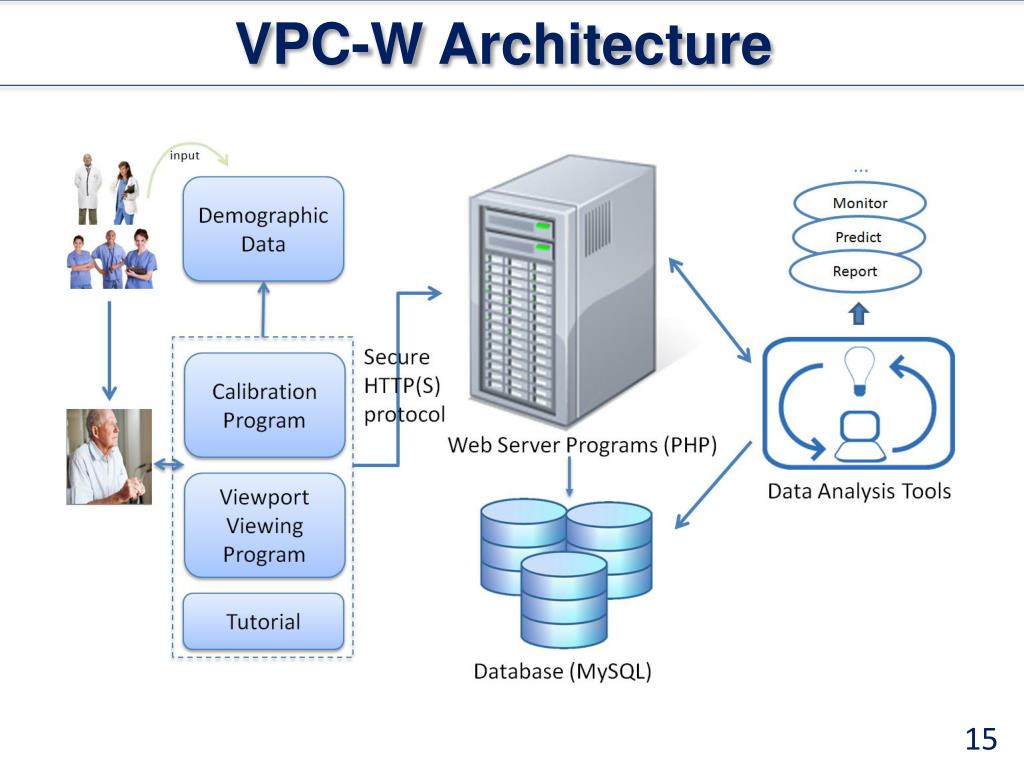 VPC-W Architecture

input

Demographic Data

Calibration Program

Viewport Viewing Program

Tutorial

Secure HTTP(S) protocol

Web Server Programs (PHP)

Database (MySQL)

...

Monitor

Predict

Report

Data Analysis Tools

15